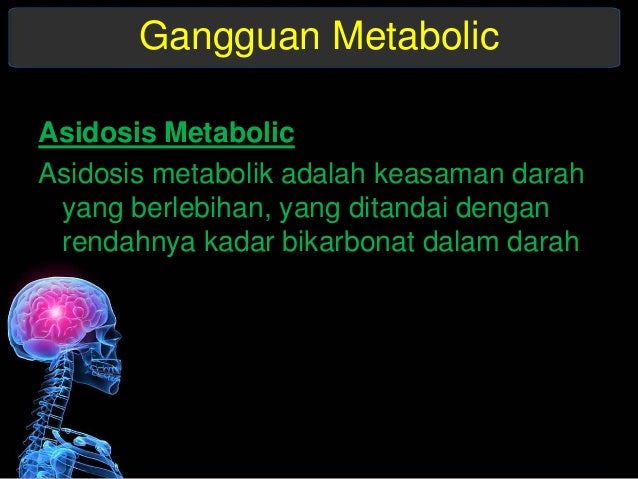 Gangguan Metabolic

Asidosis Metabolic

Asidosis metabolik adalah keasaman darah yang berlebihan, yang ditandai dengan rendahnya kadar bikarbonat dalam darah